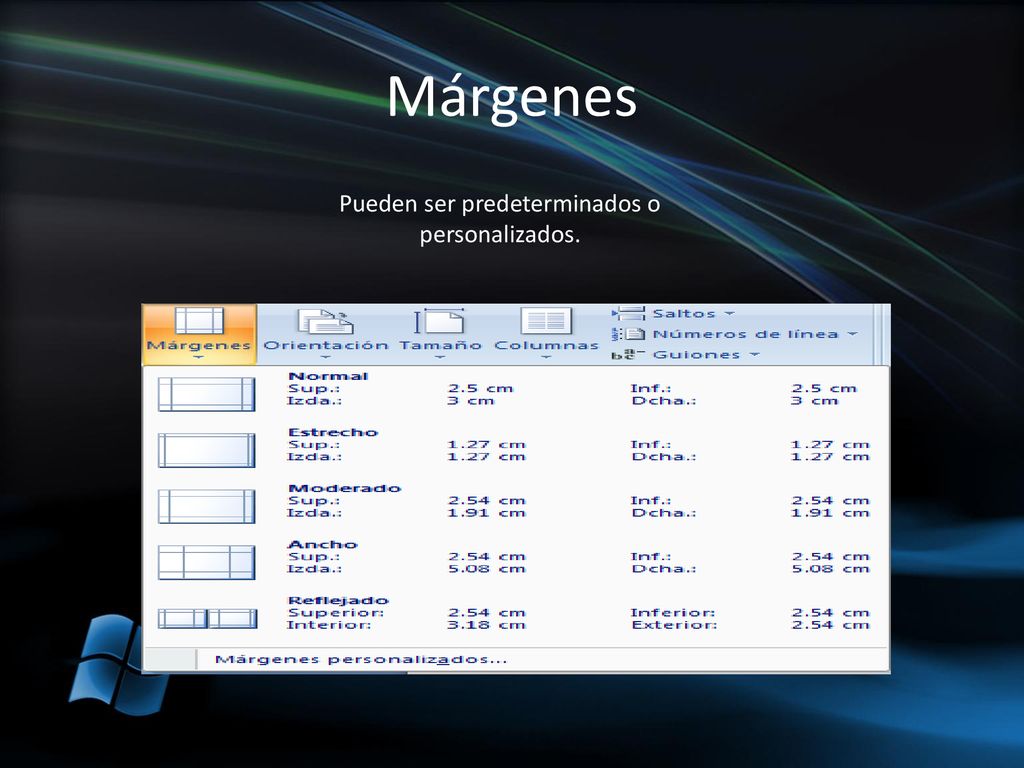 Márgenes

Pueden ser predeterminados o personalizados.

Márgenes Orientación Tamaño Columnas
Saltos
Números de línea
Guiones

Normal
Sup.: 2.5 cm Inf.: 2.5 cm
Izda.: 3 cm Dcha.: 3 cm

Estrecho
Sup.: 1.27 cm Inf.: 1.27 cm
Izda.: 1.27 cm Dcha.: 1.27 cm

Moderado
Sup.: 2.54 cm Inf.: 2.54 cm
Izda.: 1.91 cm Dcha.: 1.91 cm

Ancho
Sup.: 2.54 cm Inf.: 2.54 cm
Izda.: 5.08 cm Dcha.: 5.08 cm

Reflejado
Superior: 2.54 cm Inferior: 2.54 cm
Interior: 3.18 cm Exterior: 2.54 cm

Márgenes personalizados...